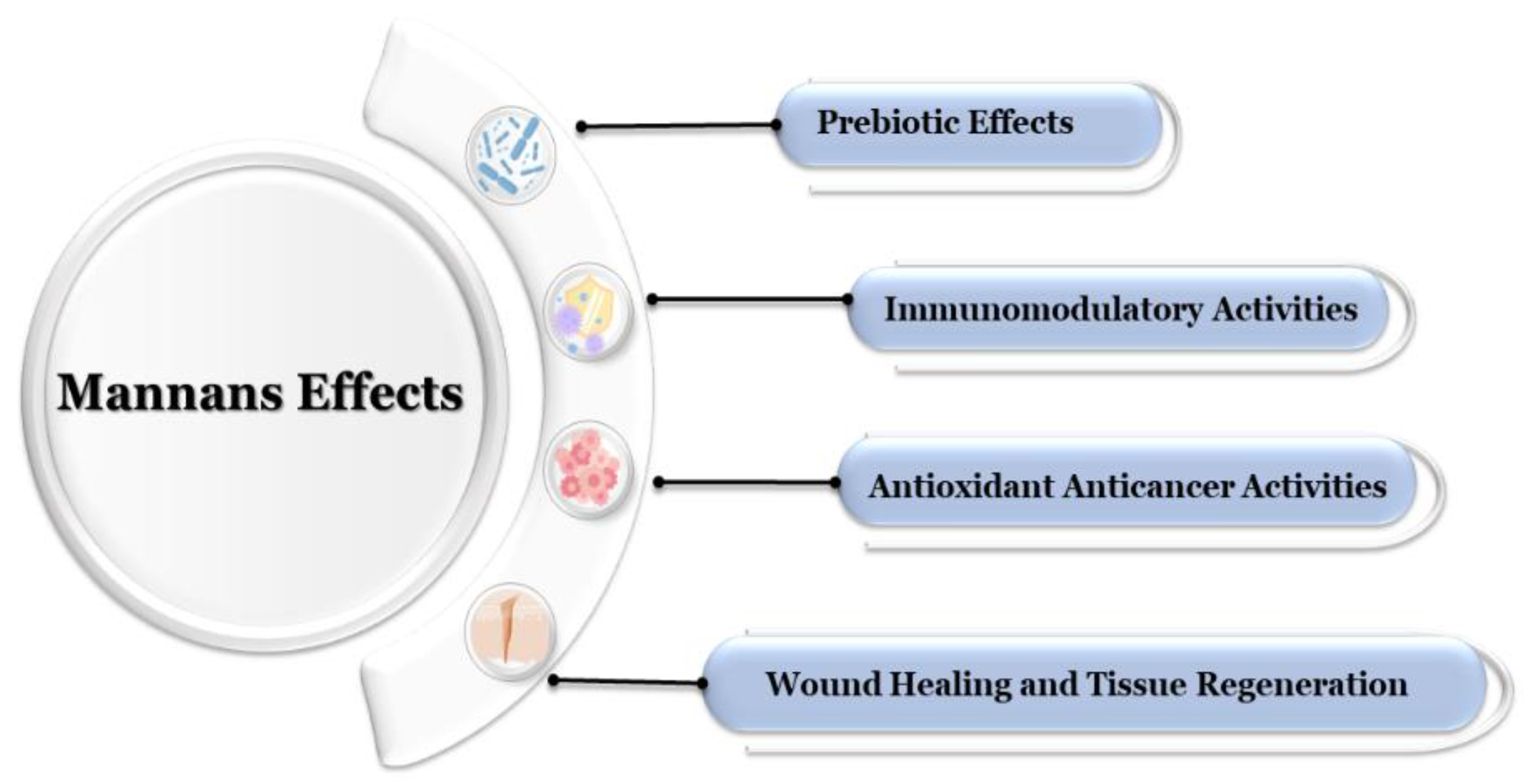 Mannans Effects

Prebiotic Effects

Immunomodulatory Activities

Antioxidant Anticancer Activities

Wound Healing and Tissue Regeneration